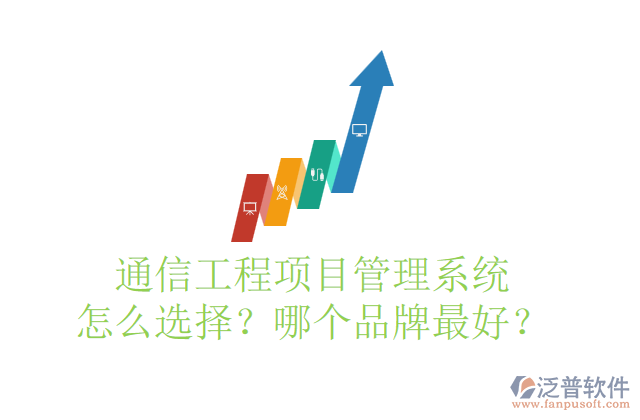 通信工程项目管理系统
怎么选择？哪个品牌最好？

泛普软件
www.fanpusoft.com